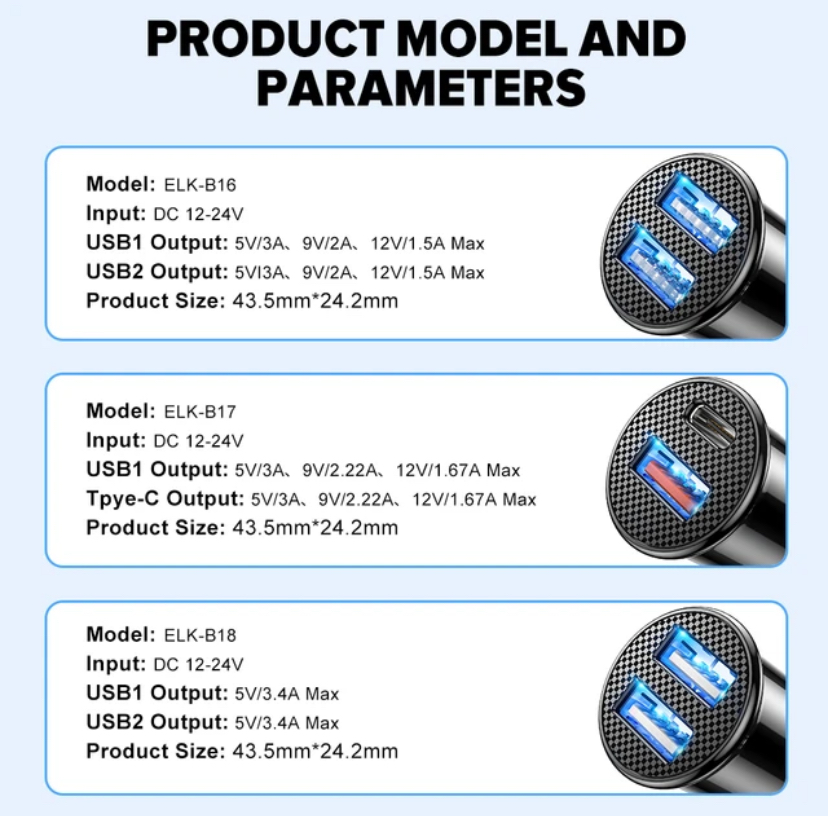 PRODUCT MODEL AND PARAMETERS

Model: ELK-B16
Input: DC 12-24V
USB1 Output: 5V/3A、9V/2A、12V/1.5A Max
USB2 Output: 5VI3A、9V/2A、12V/1.5A Max
Product Size: 43.5mm*24.2mm

Model: ELK-B17
Input: DC 12-24V
USB1 Output: 5V/3A、9V/2.22A、12V/1.67A Max
Tpye-C Output: 5V/3A、9V/2.22A、12V/1.67A Max
Product Size: 43.5mm*24.2mm

Model: ELK-B18
Input: DC 12-24V
USB1 Output: 5V/3.4A Max
USB2 Output: 5V/3.4A Max
Product Size: 43.5mm*24.2mm